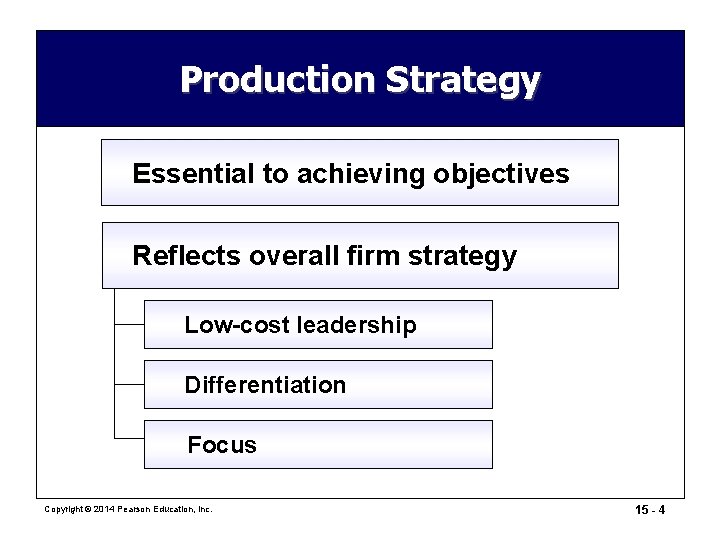 Production Strategy

Essential to achieving objectives

Reflects overall firm strategy

Low-cost leadership

Differentiation

Focus

Copyright © 2014 Pearson Education, Inc.

15 - 4